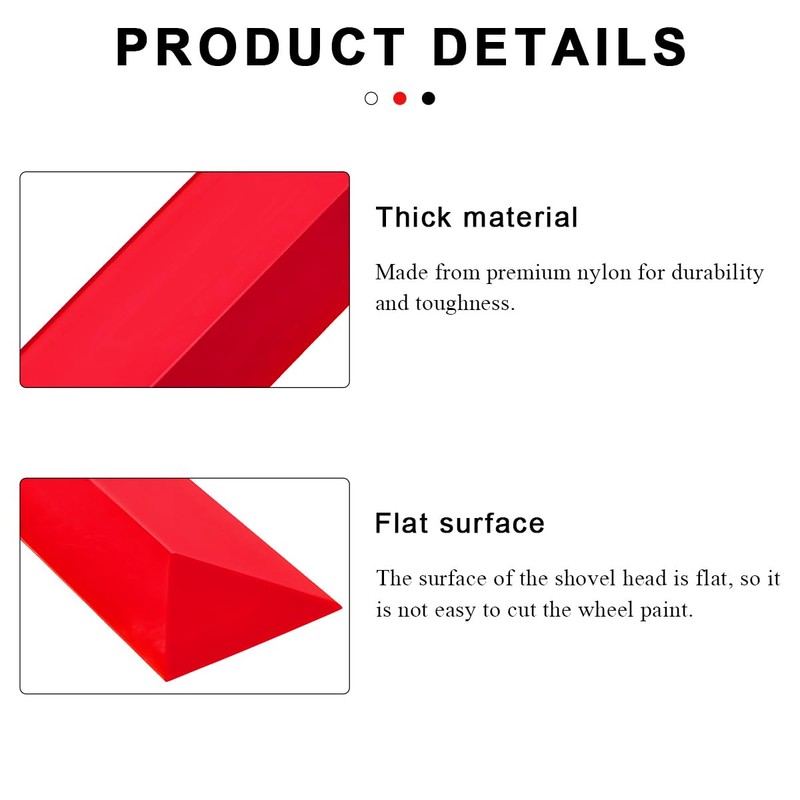 PRODUCT DETAILS

Thick material

Made from premium nylon for durability and toughness.

Flat surface

The surface of the shovel head is flat, so it is not easy to cut the wheel paint.